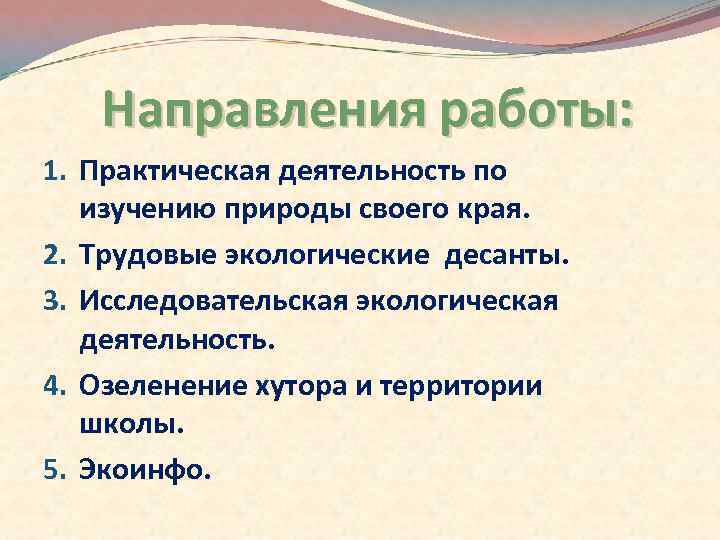 Направления работы:

1. Практическая деятельность по изучению природы своего края.
2. Трудовые экологические десанты.
3. Исследовательская экологическая деятельность.
4. Озеленение хутора и территории школы.
5. Экоинфо.